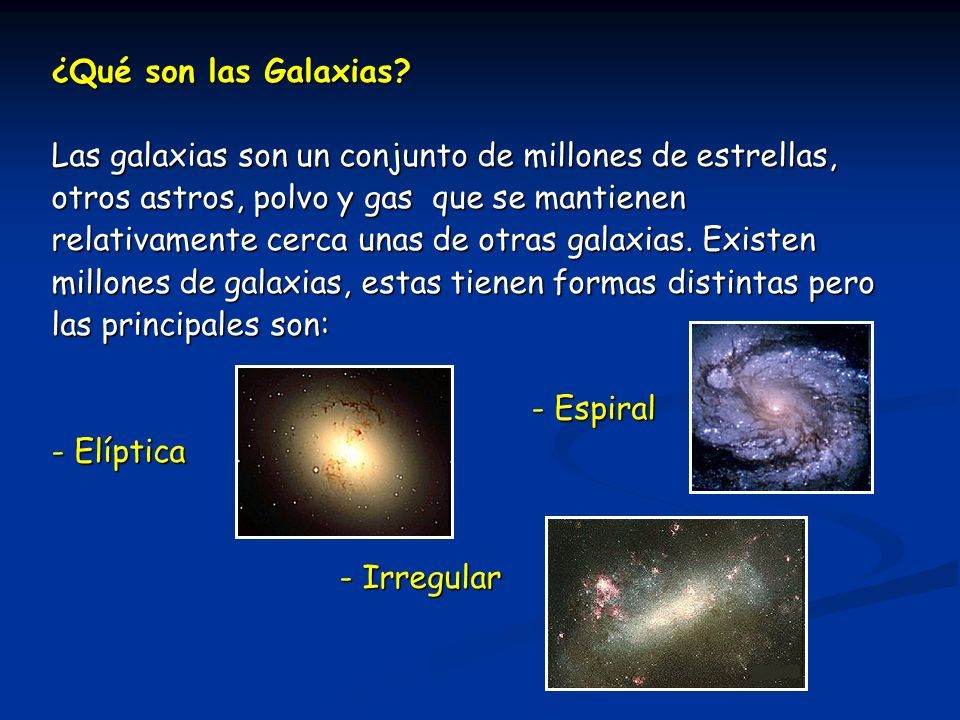 ¿Qué son las Galaxias?

Las galaxias son un conjunto de millones de estrellas, otros astros, polvo y gas que se mantienen relativamente cerca unas de otras galaxias. Existen millones de galaxias, estas tienen formas distintas pero las principales son:

- Espiral

- Elíptica

- Irregular